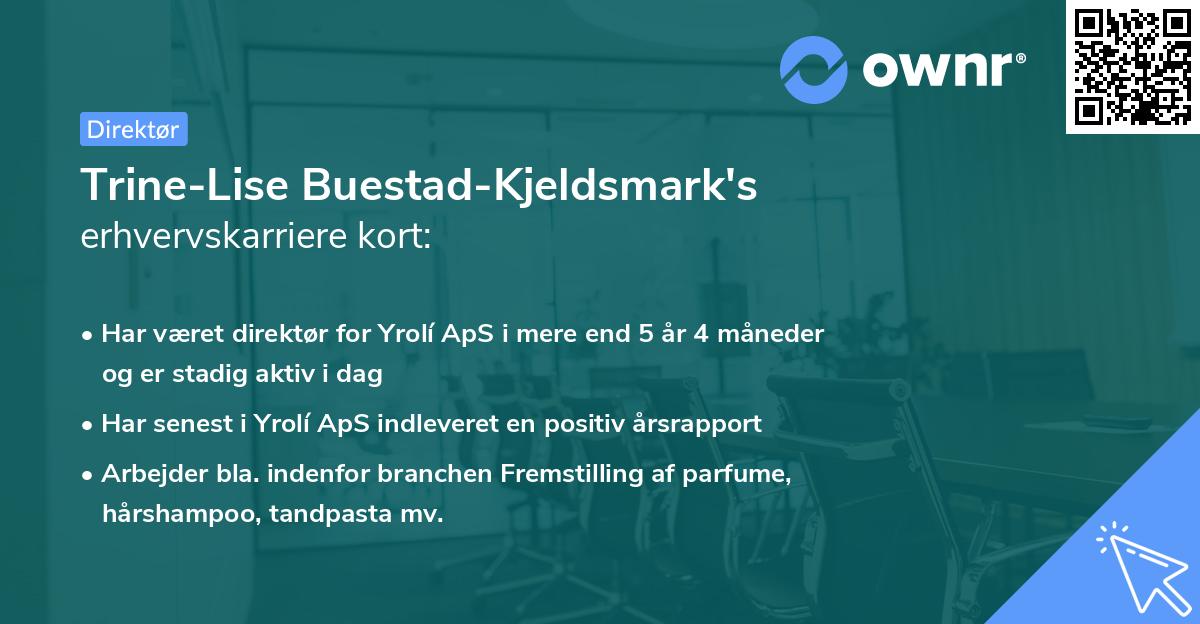 ownr®

Direktør

Trine-Lise Buestad-Kjeldsmark's erhvervskarriere kort:

• Har været direktør for Yrolí ApS i mere end 5 år 4 måneder og er stadig aktiv i dag

• Har senest i Yrolí ApS indleveret en positiv årsrapport

• Arbejder bla. indenfor branchen Fremstilling af parfume, hårshampoo, tandpasta mv.